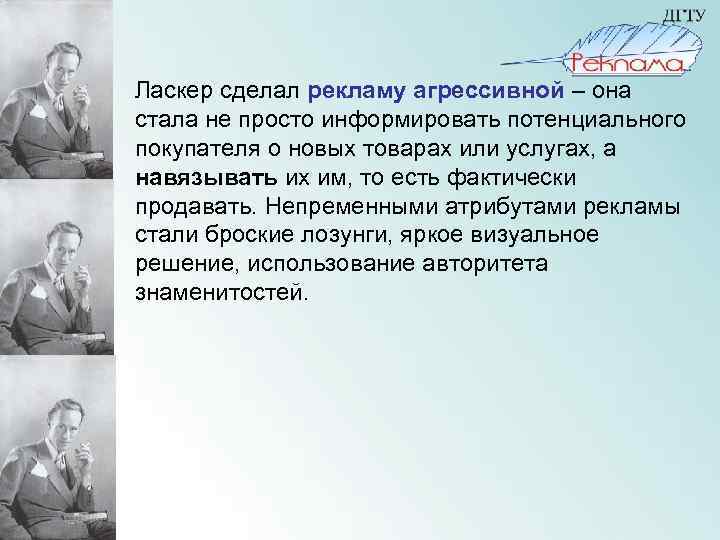 ДГТУ

Реклама

Ласкер сделал рекламу агрессивной – она стала не просто информировать потенциального покупателя о новых товарах или услугах, а навязывать их им, то есть фактически продавать. Непременными атрибутами рекламы стали броские лозунги, яркое визуальное решение, использование авторитета знаменитостей.